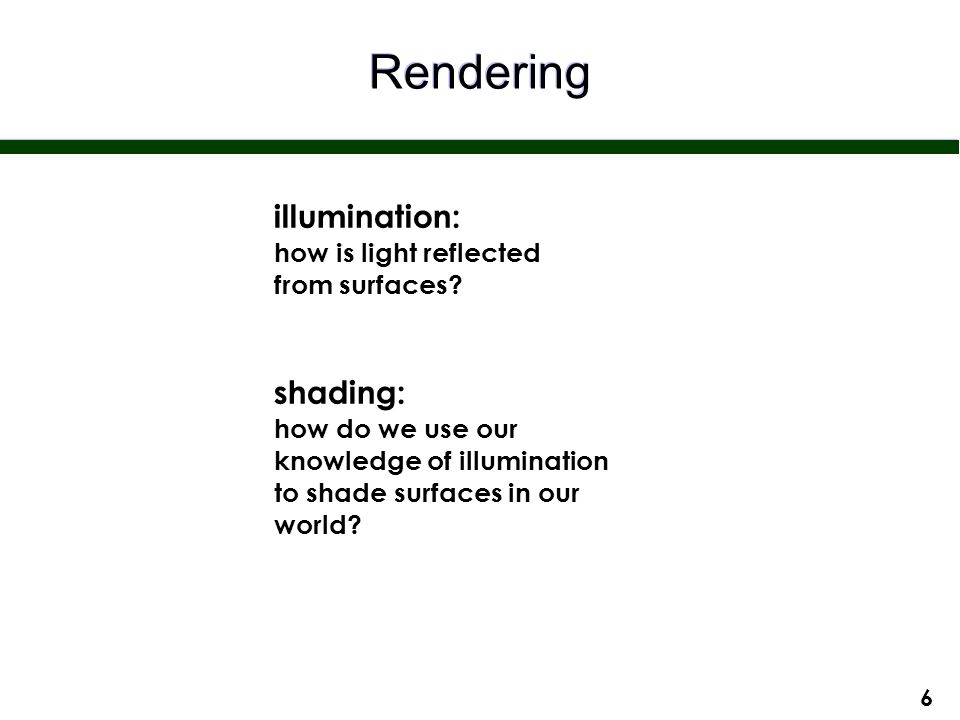 Rendering

illumination:
how is light reflected from surfaces?

shading:
how do we use our knowledge of illumination to shade surfaces in our world?

6